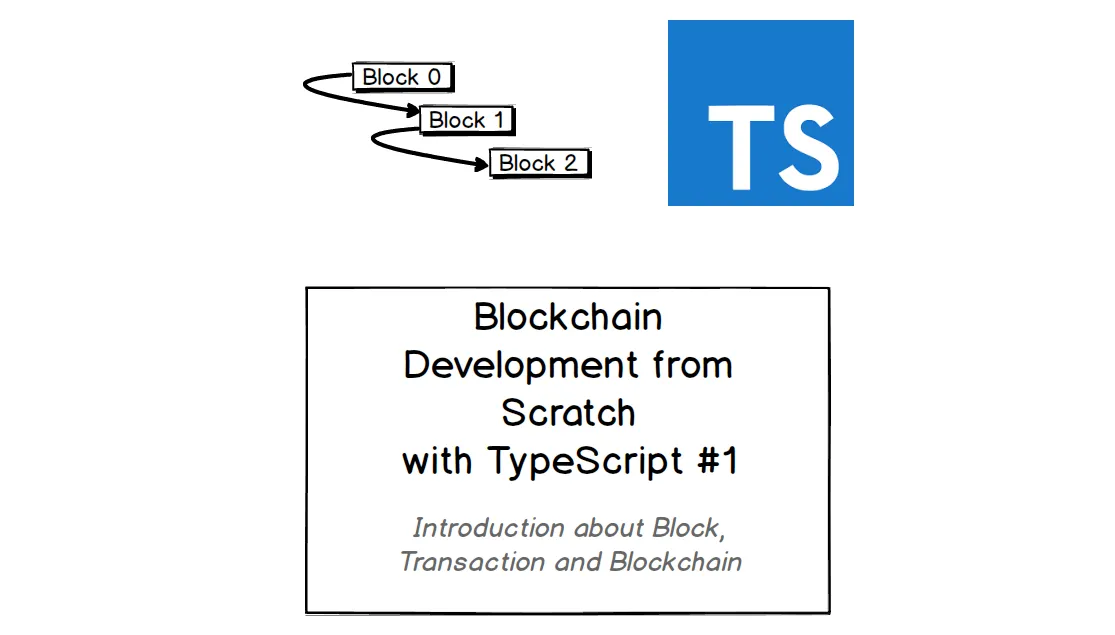 Block 0

Block 1

Block 2

TS

Blockchain Development from Scratch with TypeScript #1

Introduction about Block, Transaction and Blockchain